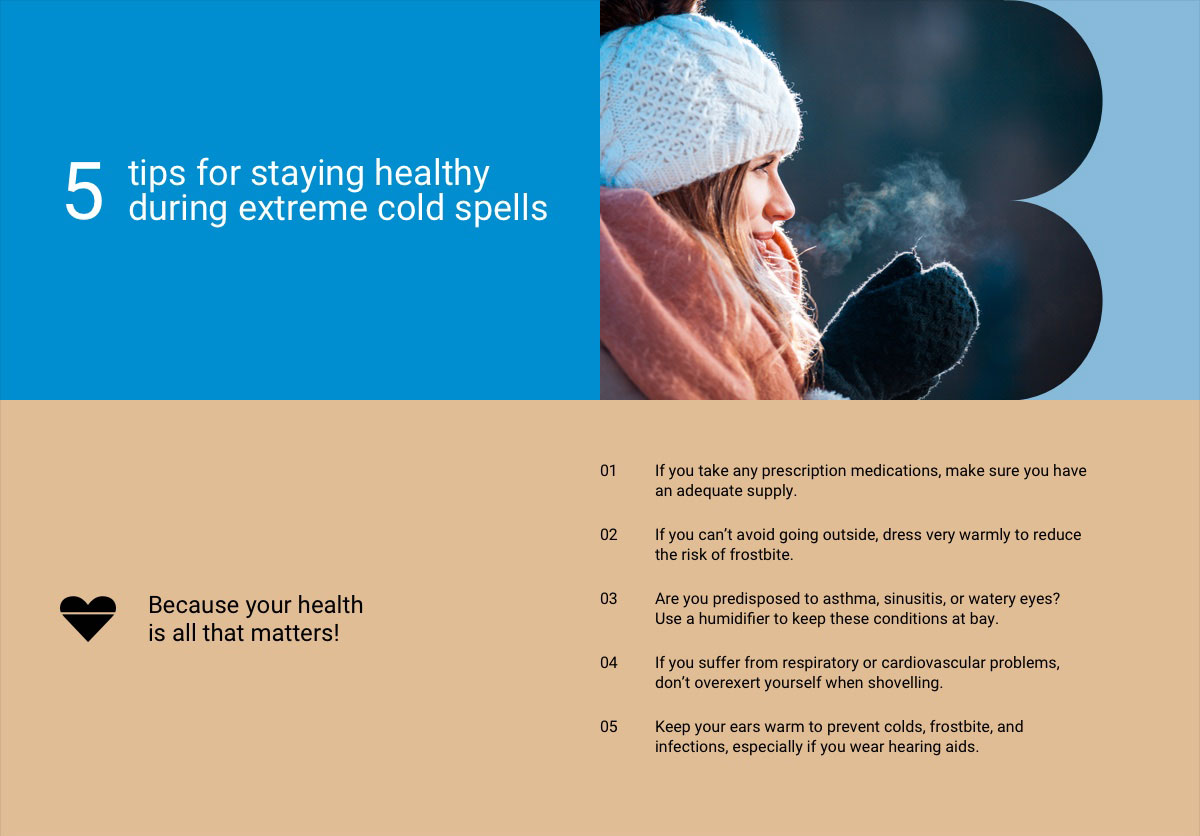 5 tips for staying healthy during extreme cold spells

Because your health is all that matters!

01 If you take any prescription medications, make sure you have an adequate supply.

02 If you can't avoid going outside, dress very warmly to reduce the risk of frostbite.

03 Are you predisposed to asthma, sinusitis, or watery eyes? Use a humidifier to keep these conditions at bay.

04 If you suffer from respiratory or cardiovascular problems, don't overexert yourself when shovelling.

05 Keep your ears warm to prevent colds, frostbite, and infections, especially if you wear hearing aids.